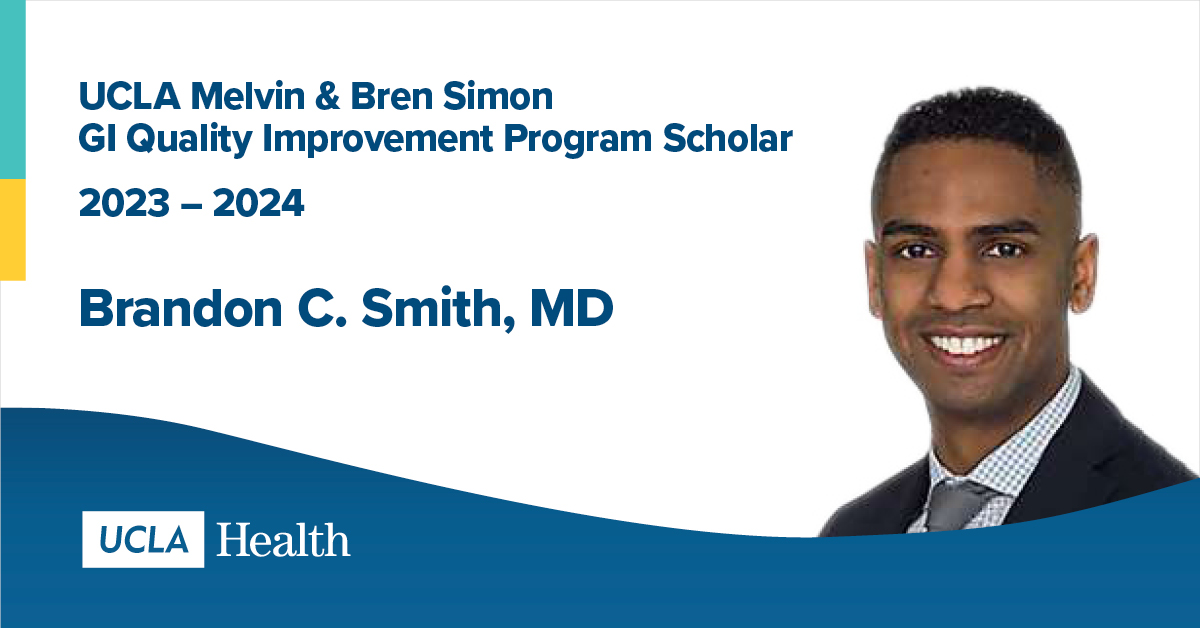 UCLA Melvin & Bren Simon
GI Quality Improvement Program Scholar

2023 – 2024

Brandon C. Smith, MD

UCLA Health